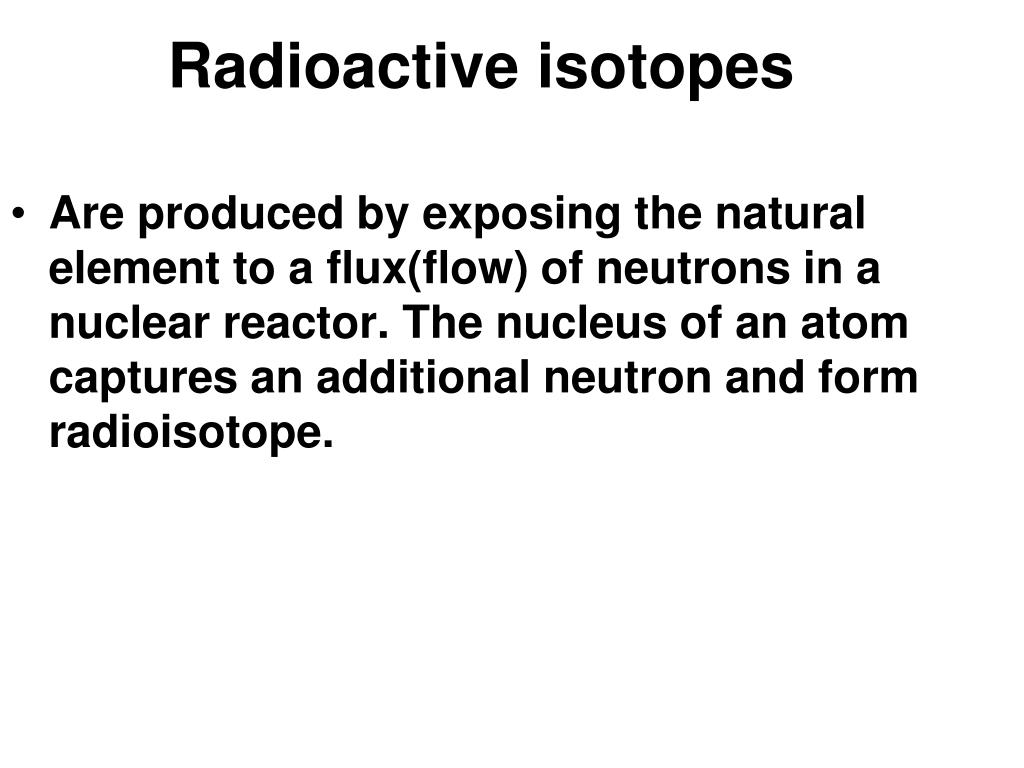 Radioactive isotopes

• Are produced by exposing the natural element to a flux(flow) of neutrons in a nuclear reactor. The nucleus of an atom captures an additional neutron and form radioisotope.